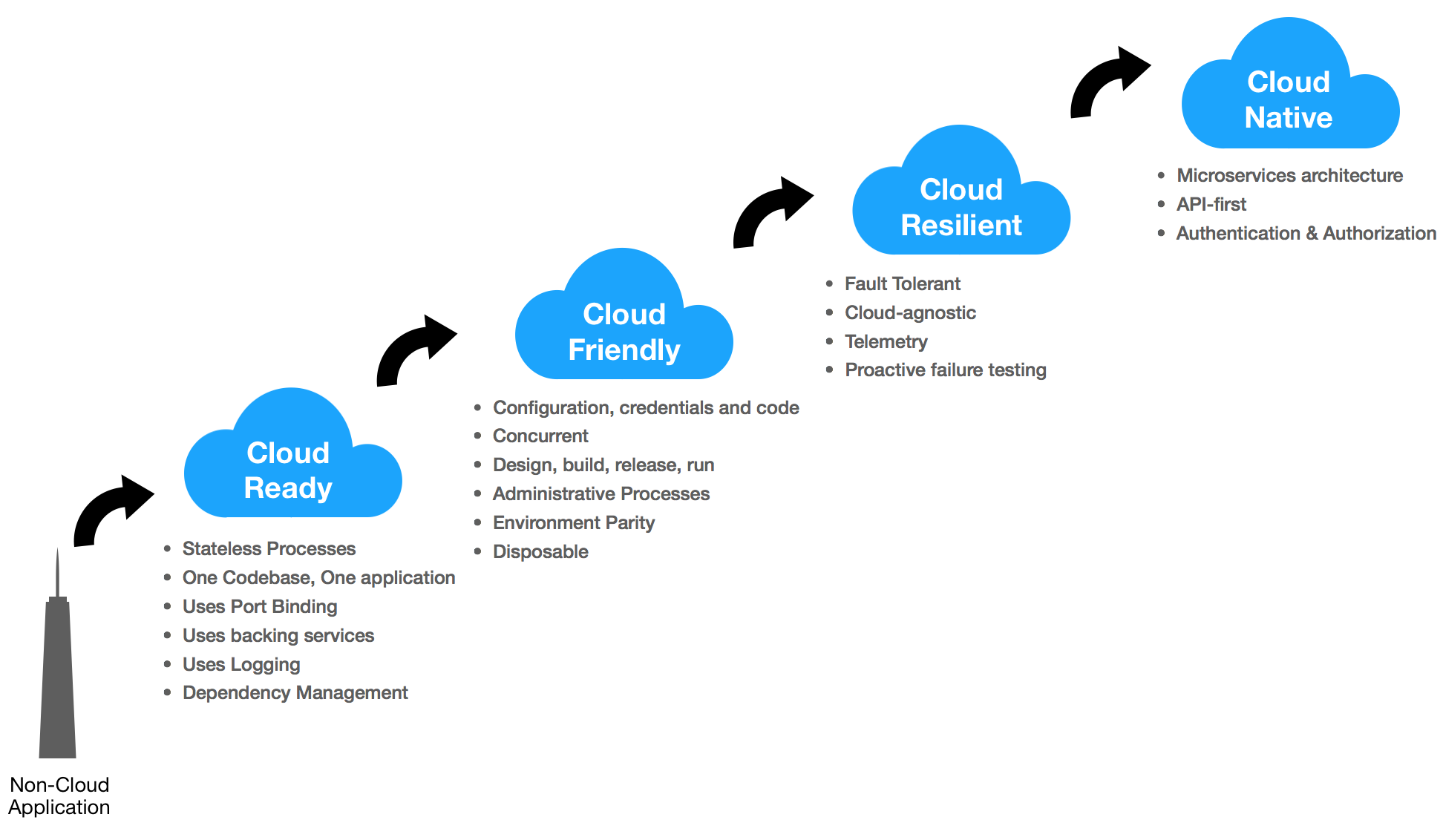 Non-Cloud Application

Cloud Ready

- Stateless Processes
- One Codebase, One application
- Uses Port Binding
- Uses backing services
- Uses Logging
- Dependency Management

Cloud Friendly

- Configuration, credentials and code
- Concurrent
- Design, build, release, run
- Administrative Processes
- Environment Parity
- Disposable

Cloud Resilient

- Fault Tolerant
- Cloud-agnostic
- Telemetry
- Proactive failure testing

Cloud Native

- Microservices architecture
- API-first
- Authentication & Authorization